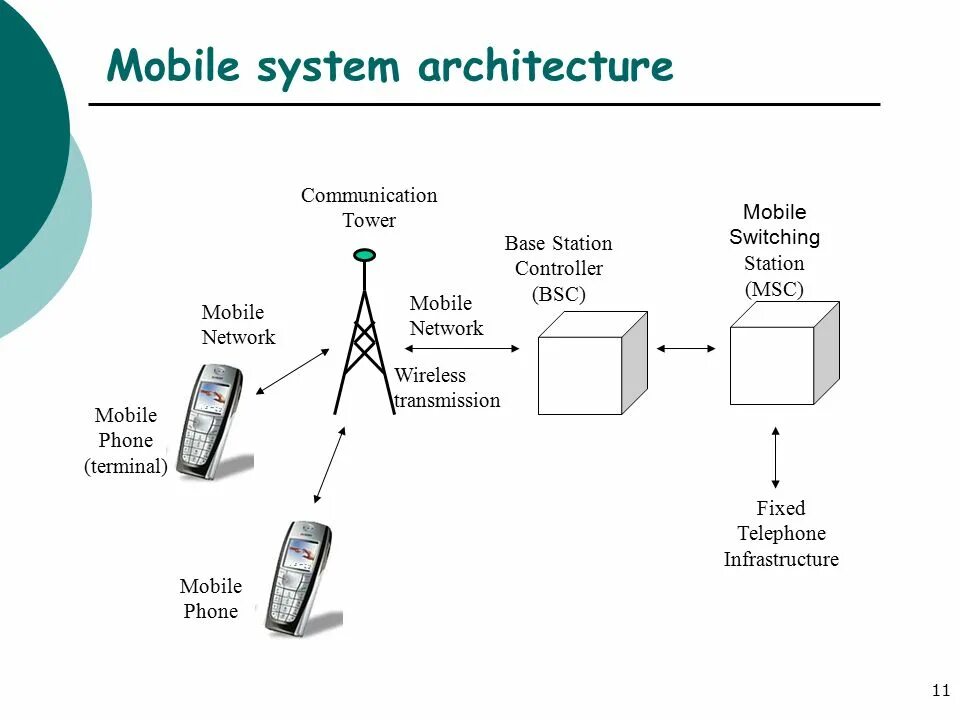 Mobile system architecture

Communication Tower

Base Station Controller (BSC)

Mobile Switching Station (MSC)

Mobile Network

Mobile Network

Wireless transmission

Mobile Phone (terminal)

Mobile Phone

Fixed Telephone Infrastructure

11